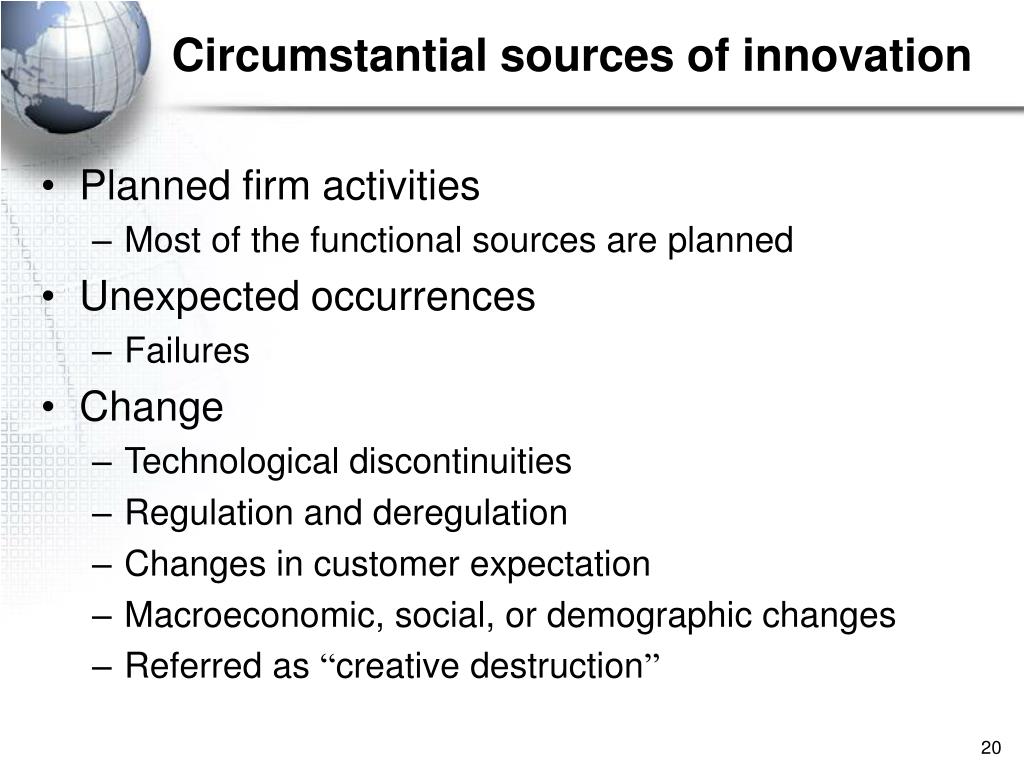 Circumstantial sources of innovation

• Planned firm activities
– Most of the functional sources are planned
• Unexpected occurrences
– Failures
• Change
– Technological discontinuities
– Regulation and deregulation
– Changes in customer expectation
– Macroeconomic, social, or demographic changes
– Referred as “creative destruction”

20